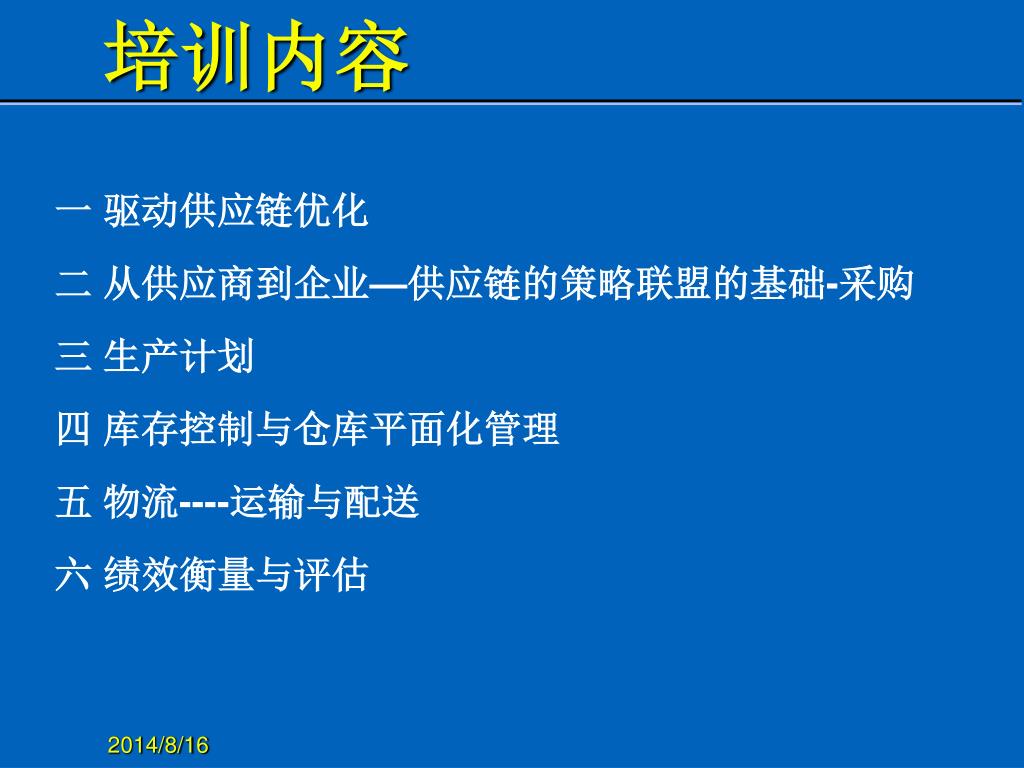 培训内容

一 驱动供应链优化

二 从供应商到企业—供应链的策略联盟的基础-采购

三 生产计划

四 库存控制与仓库平面化管理

五 物流----运输与配送

六 绩效衡量与评估

2014/8/16